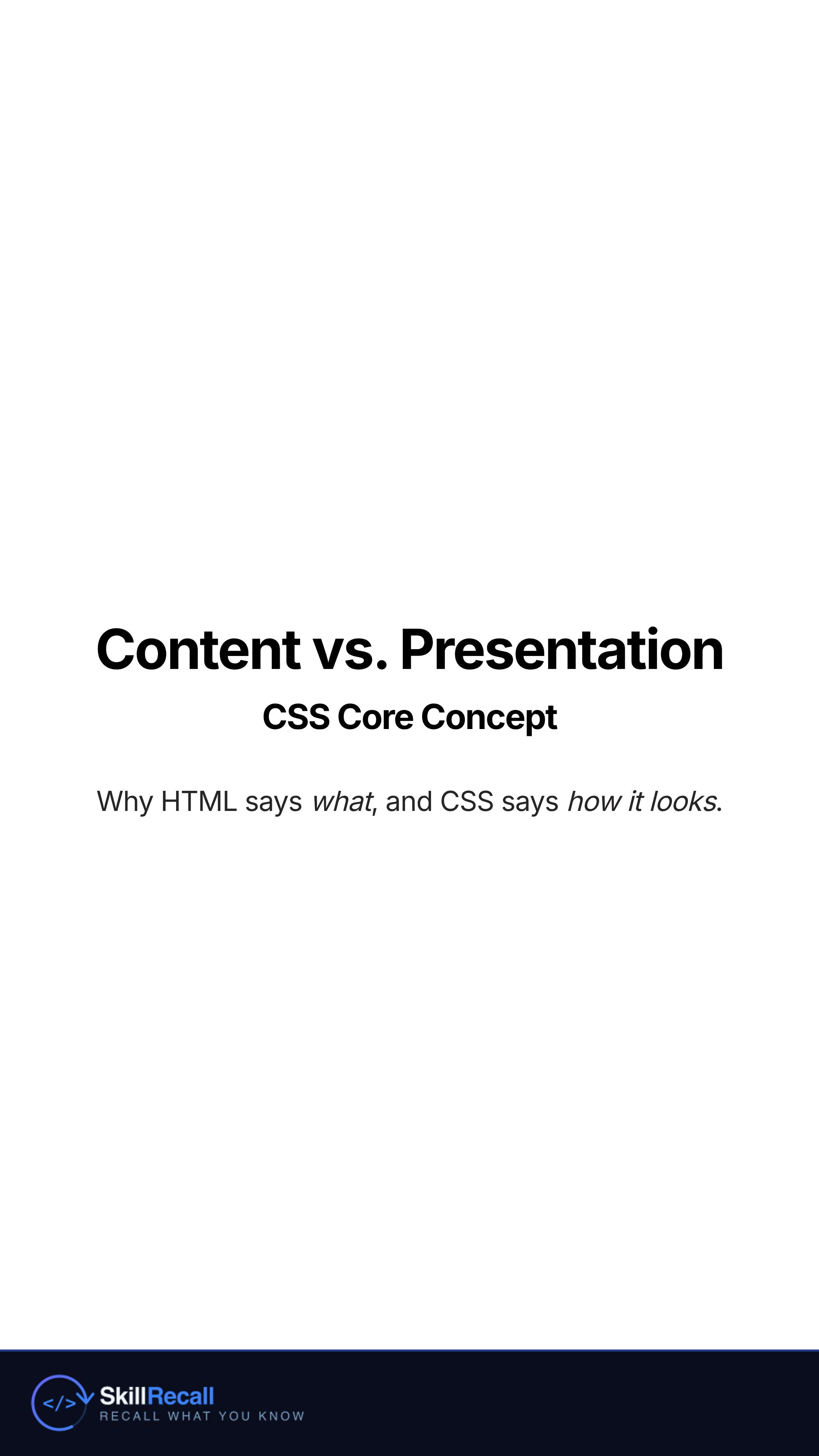 Content vs. Presentation

CSS Core Concept

Why HTML says what, and CSS says how it looks.

</>

SkillRecall
RECALL WHAT YOU KNOW